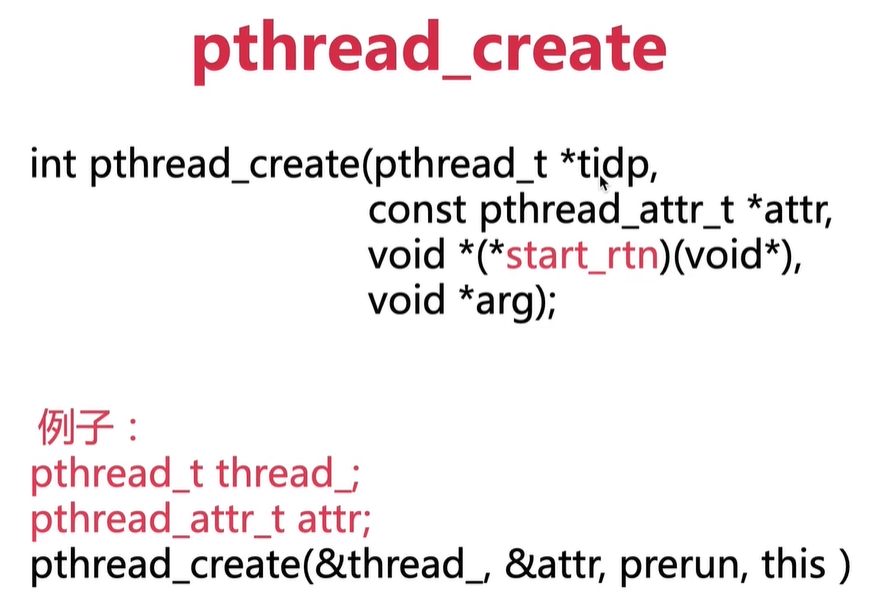 pthread_create

int pthread_create(pthread_t *tidp,
const pthread_attr_t *attr,
void *(*start_rtn)(void*),
void *arg);

例子：
pthread_t thread_;
pthread_attr_t attr;
pthread_create(&thread_, &attr, prerun, this )